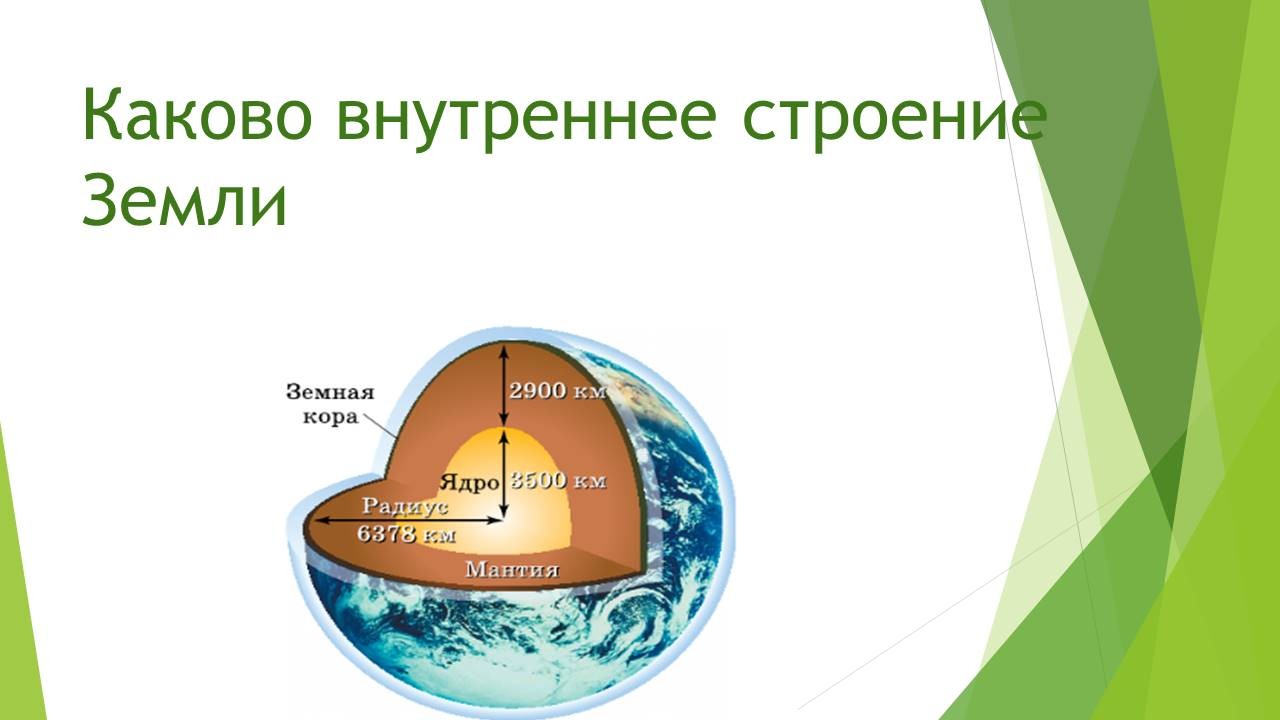 Каково внутреннее строение Земли

Земная кора

2900 км

Ядро

3500 км

Радиус 6378 км

Мантия